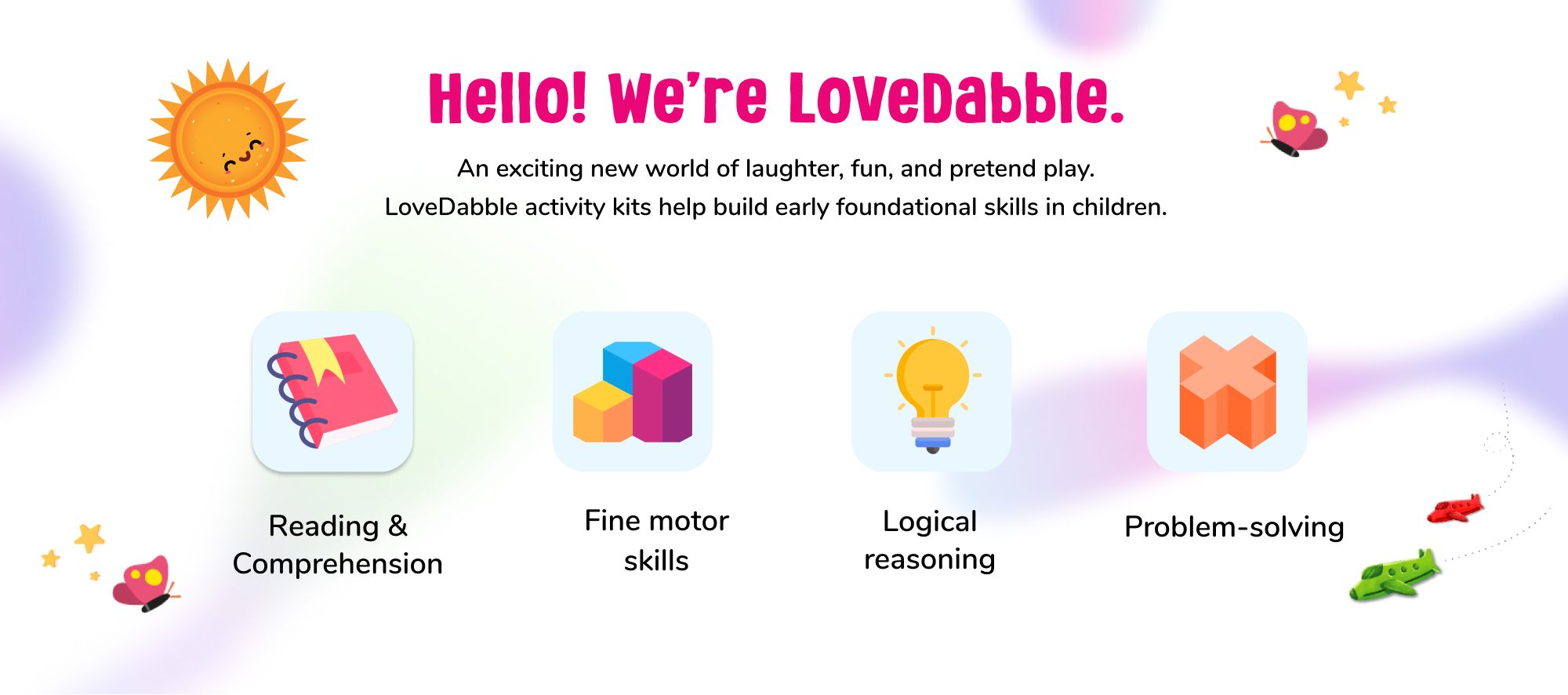 Hello! We're LoveDabble.

An exciting new world of laughter, fun, and pretend play.
LoveDabble activity kits help build early foundational skills in children.

Reading & Comprehension

Fine motor skills

Logical reasoning

Problem-solving